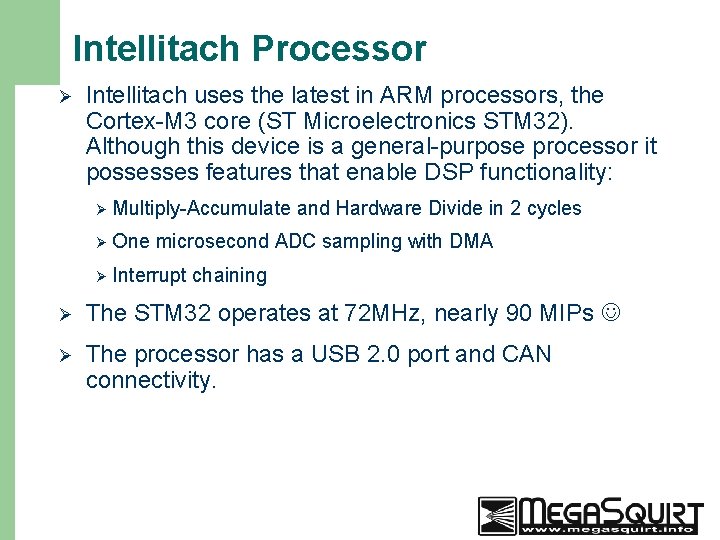 Intellitach Processor

➢ Intellitach uses the latest in ARM processors, the Cortex-M3 core (ST Microelectronics STM32). Although this device is a general-purpose processor it possesses features that enable DSP functionality:

➢ Multiply-Accumulate and Hardware Divide in 2 cycles

➢ One microsecond ADC sampling with DMA

➢ Interrupt chaining

➢ The STM32 operates at 72MHz, nearly 90 MIPs ☺

➢ The processor has a USB 2.0 port and CAN connectivity.

MEGASQUIRT
www.megasquirt.info